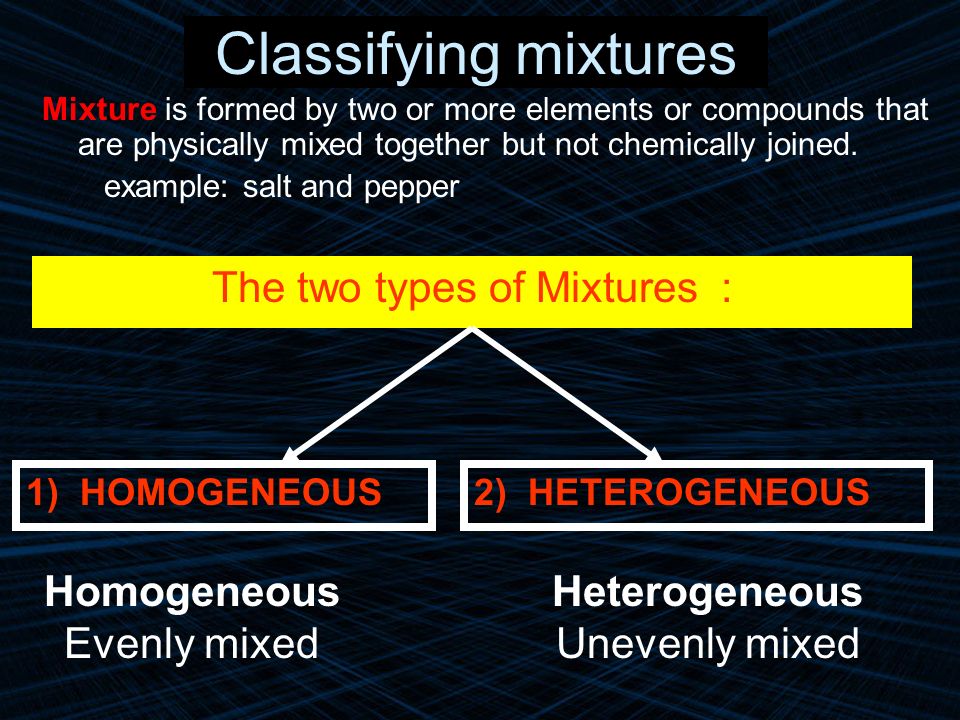 Classifying mixtures

Mixture is formed by two or more elements or compounds that are physically mixed together but not chemically joined.
example: salt and pepper

The two types of Mixtures :

1) HOMOGENEOUS

2) HETEROGENEOUS

Homogeneous
Evenly mixed

Heterogeneous
Unevenly mixed